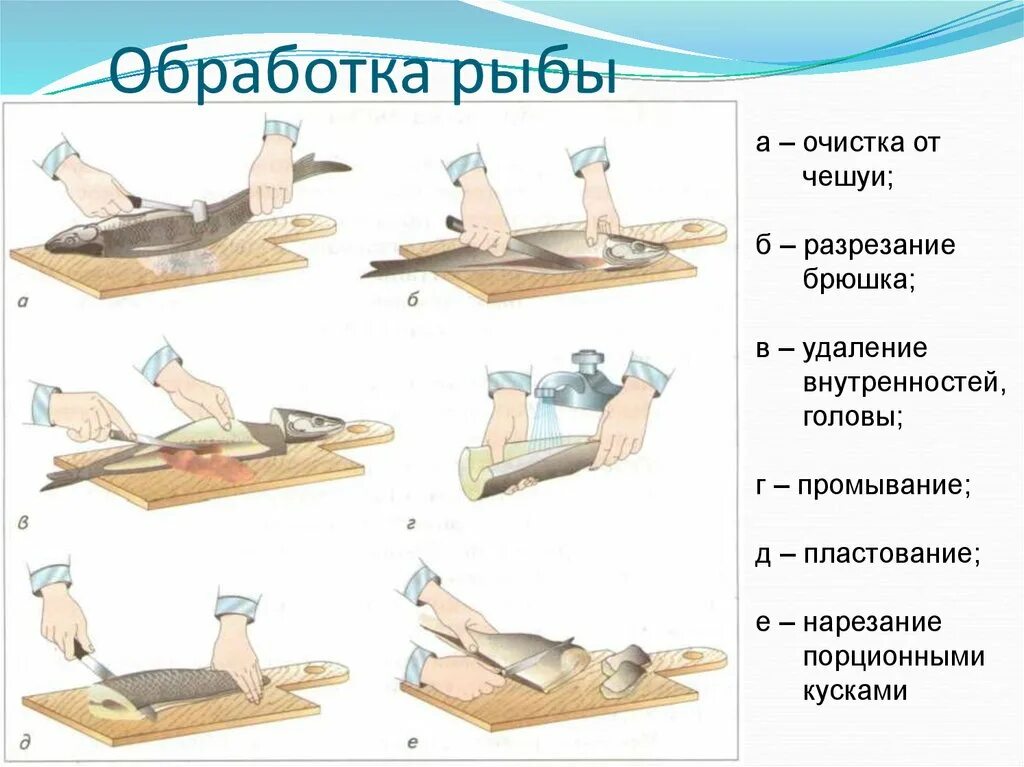 Обработка рыбы

а

б

в

г

д

е

а – очистка от чешуи;

б – разрезание брюшка;

в – удаление внутренностей, головы;

г – промывание;

д – пластование;

е – нарезание порционными кусками